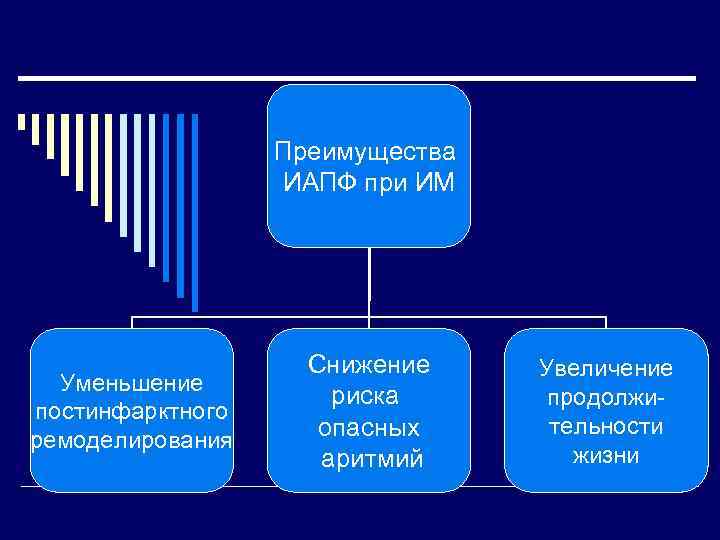 Преимущества ИАПФ при ИМ

Уменьшение постинфарктного ремоделирования

Снижение риска опасных аритмий

Увеличение продолжительности жизни